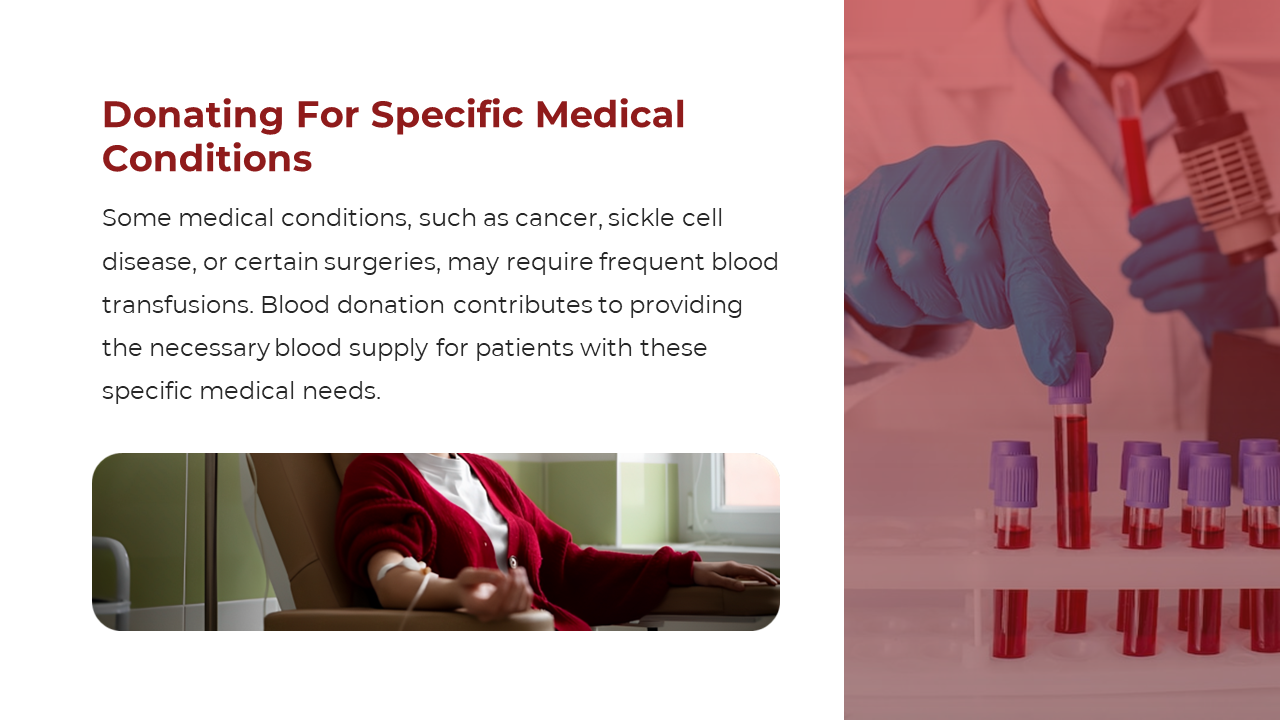 Donating For Specific Medical Conditions

Some medical conditions, such as cancer, sickle cell disease, or certain surgeries, may require frequent blood transfusions. Blood donation contributes to providing the necessary blood supply for patients with these specific medical needs.